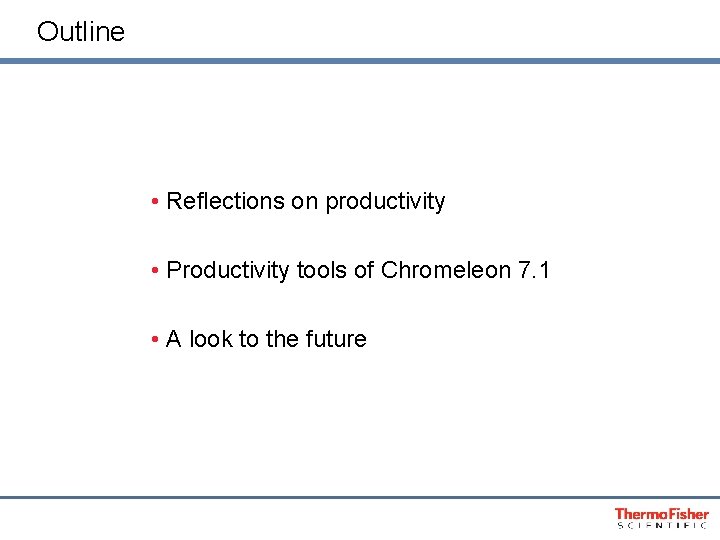 Outline

• Reflections on productivity

• Productivity tools of Chromeleon 7.1

• A look to the future

ThermoFisher
SCIENTIFIC